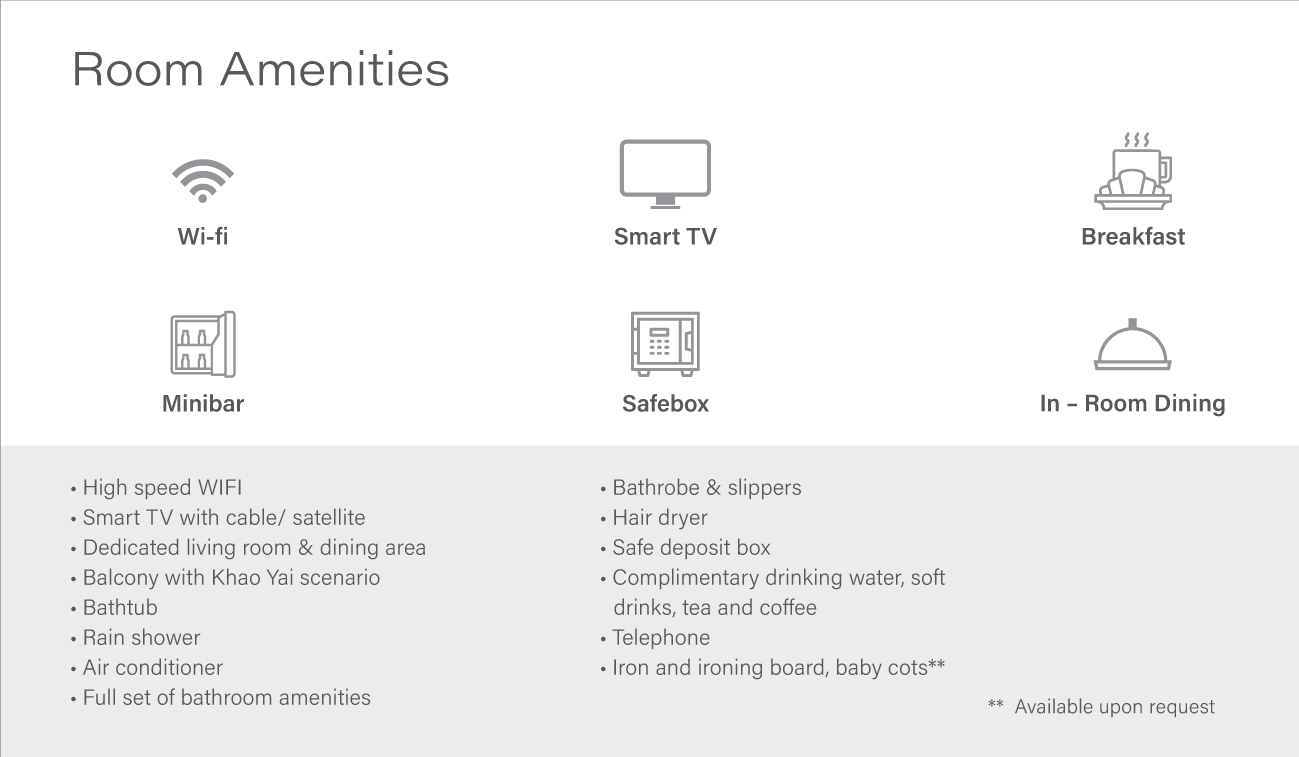 Room Amenities

Wi-fi

Smart TV

Breakfast

Minibar

Safebox

In – Room Dining

• High speed WIFI
• Smart TV with cable/ satellite
• Dedicated living room & dining area
• Balcony with Khao Yai scenario
• Bathtub
• Rain shower
• Air conditioner
• Full set of bathroom amenities

• Bathrobe & slippers
• Hair dryer
• Safe deposit box
• Complimentary drinking water, soft drinks, tea and coffee
• Telephone
• Iron and ironing board, baby cots**

** Available upon request